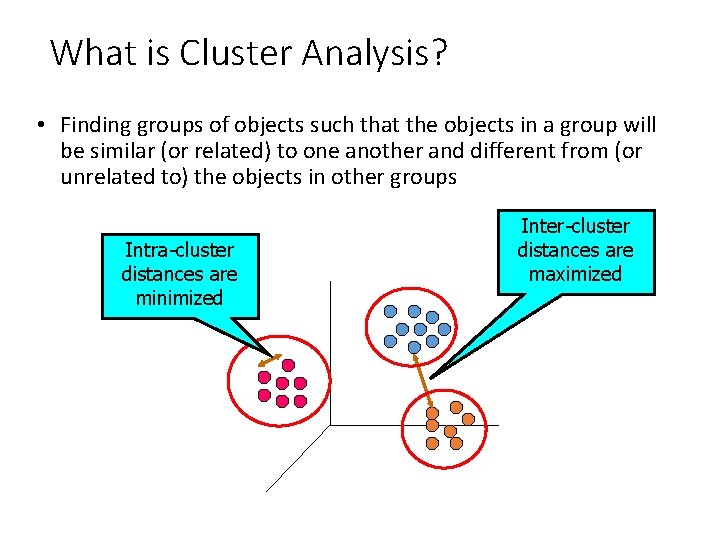 What is Cluster Analysis?

• Finding groups of objects such that the objects in a group will be similar (or related) to one another and different from (or unrelated to) the objects in other groups

Intra-cluster distances are minimized

Inter-cluster distances are maximized